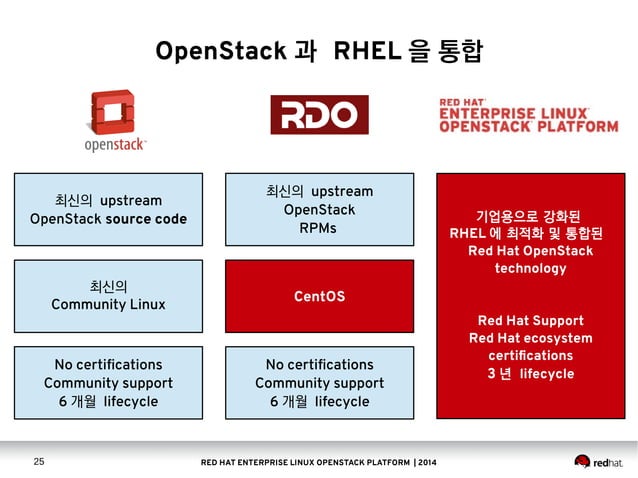 OpenStack 과 RHEL 을 통합

openstack

RDO

RED HAT
ENTERPRISE LINUX
OPENSTACK PLATFORM

최신의 upstream
OpenStack source code

최신의
Community Linux

No certifications
Community support
6 개월 lifecycle

최신의 upstream
OpenStack
RPMs

CentOS

No certifications
Community support
6 개월 lifecycle

기업용으로 강화된
RHEL 에 최적화 및 통합된
Red Hat OpenStack
technology

Red Hat Support
Red Hat ecosystem
certifications
3 년 lifecycle

25

RED HAT ENTERPRISE LINUX OPENSTACK PLATFORM | 2014

redhat.